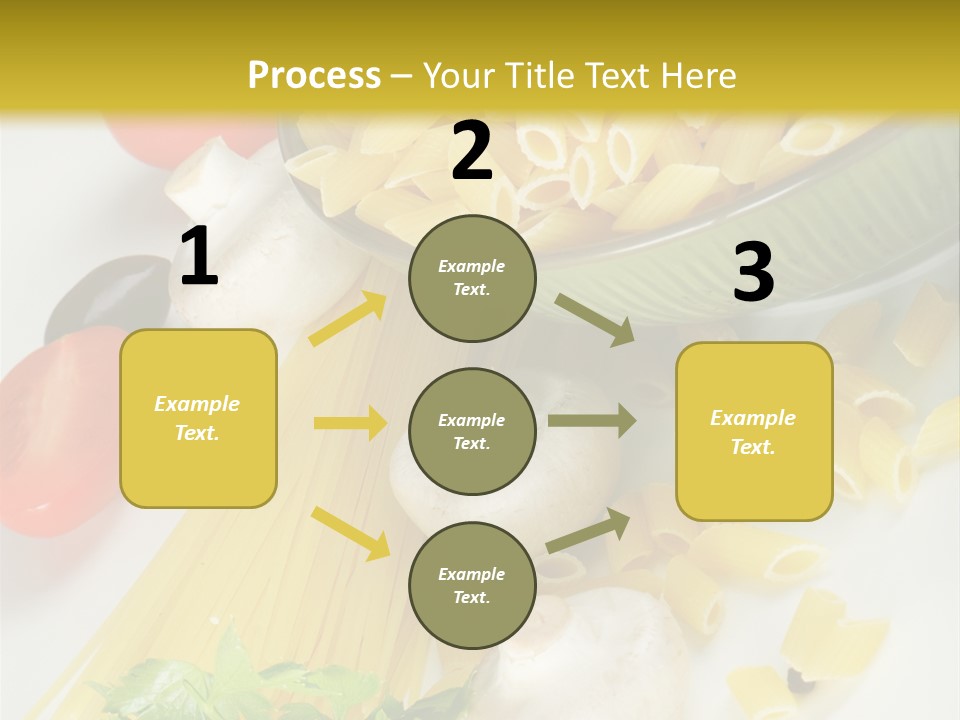 Process – Your Title Text Here

1

Example Text.

2

Example Text.

Example Text.

Example Text.

3

Example Text.